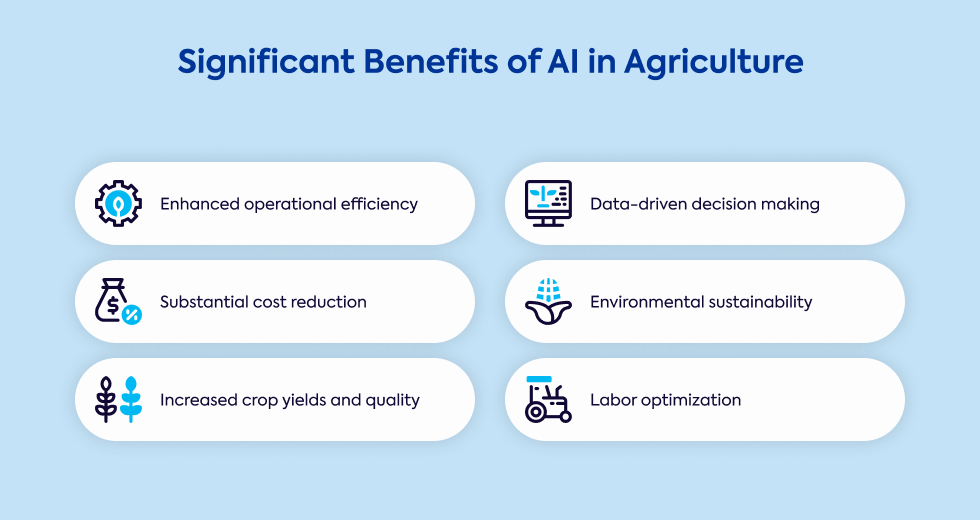 Significant Benefits of AI in Agriculture

Enhanced operational efficiency

Substantial cost reduction

Increased crop yields and quality

Data-driven decision making

Environmental sustainability

Labor optimization